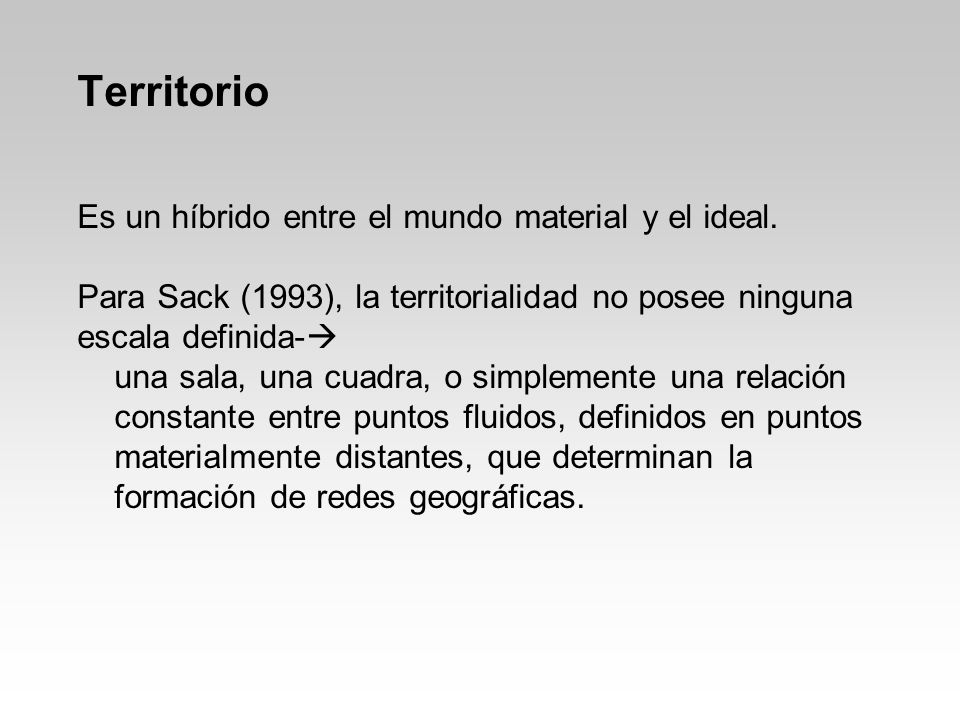 Territorio

Es un híbrido entre el mundo material y el ideal.

Para Sack (1993), la territorialidad no posee ninguna escala definida-→

una sala, una cuadra, o simplemente una relación constante entre puntos fluidos, definidos en puntos materialmente distantes, que determinan la formación de redes geográficas.